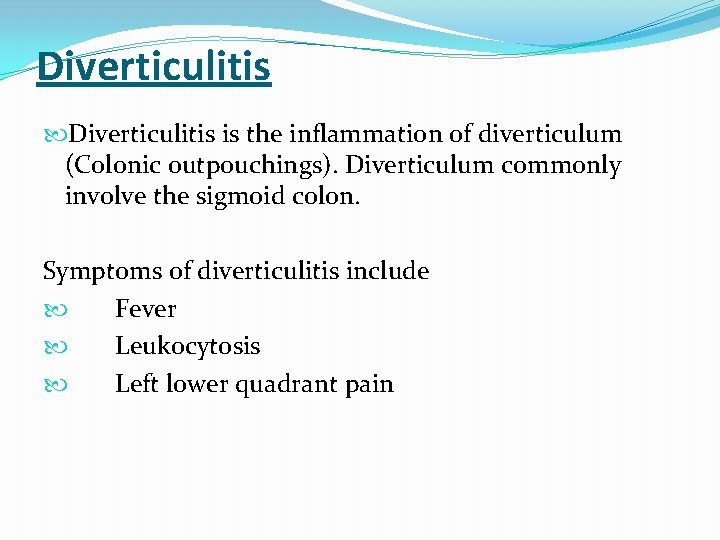 Diverticulitis

Diverticulitis is the inflammation of diverticulum (Colonic outpouchings). Diverticulum commonly involve the sigmoid colon.

Symptoms of diverticulitis include
Fever
Leukocytosis
Left lower quadrant pain